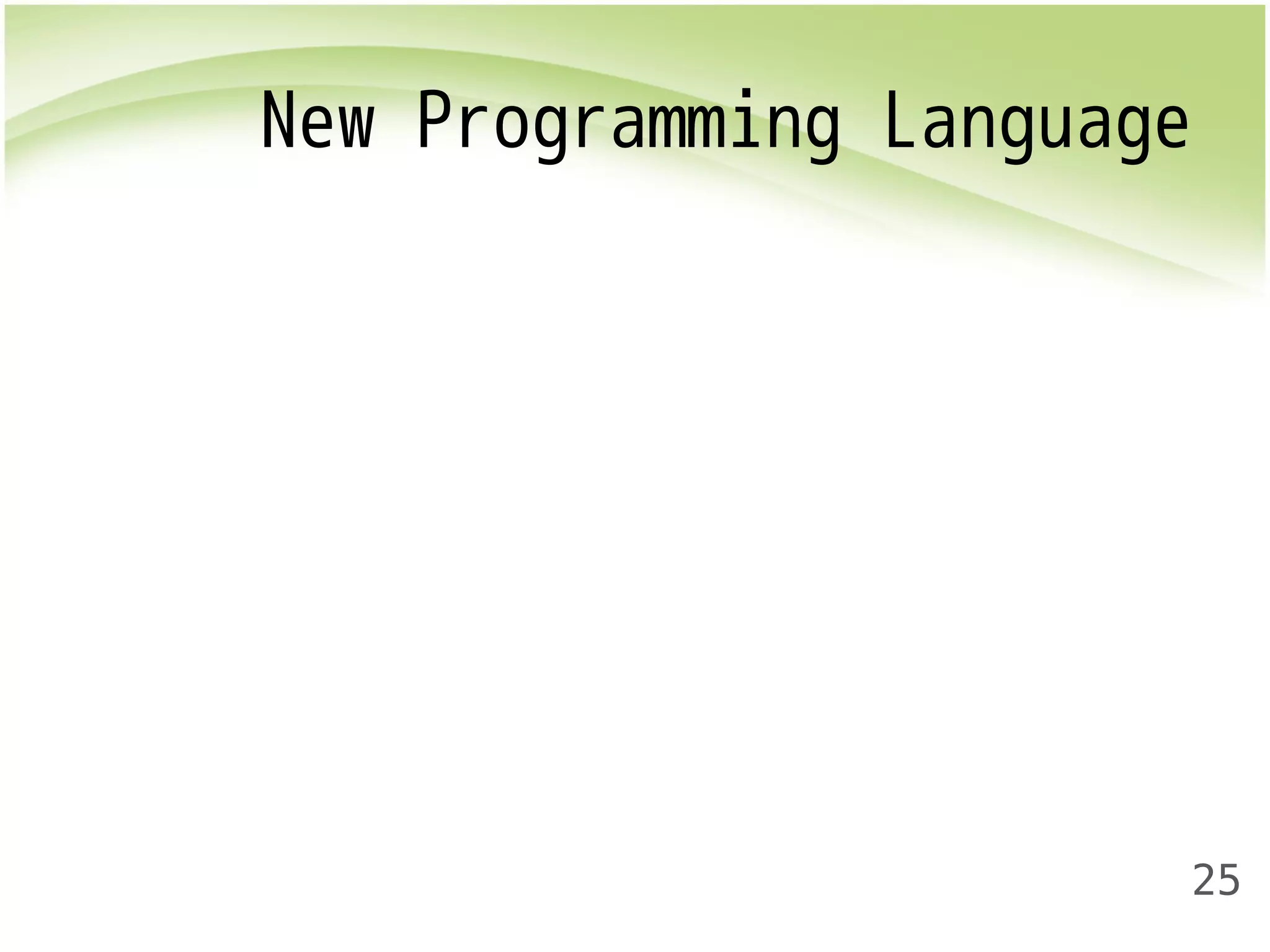 New Programming Language

25